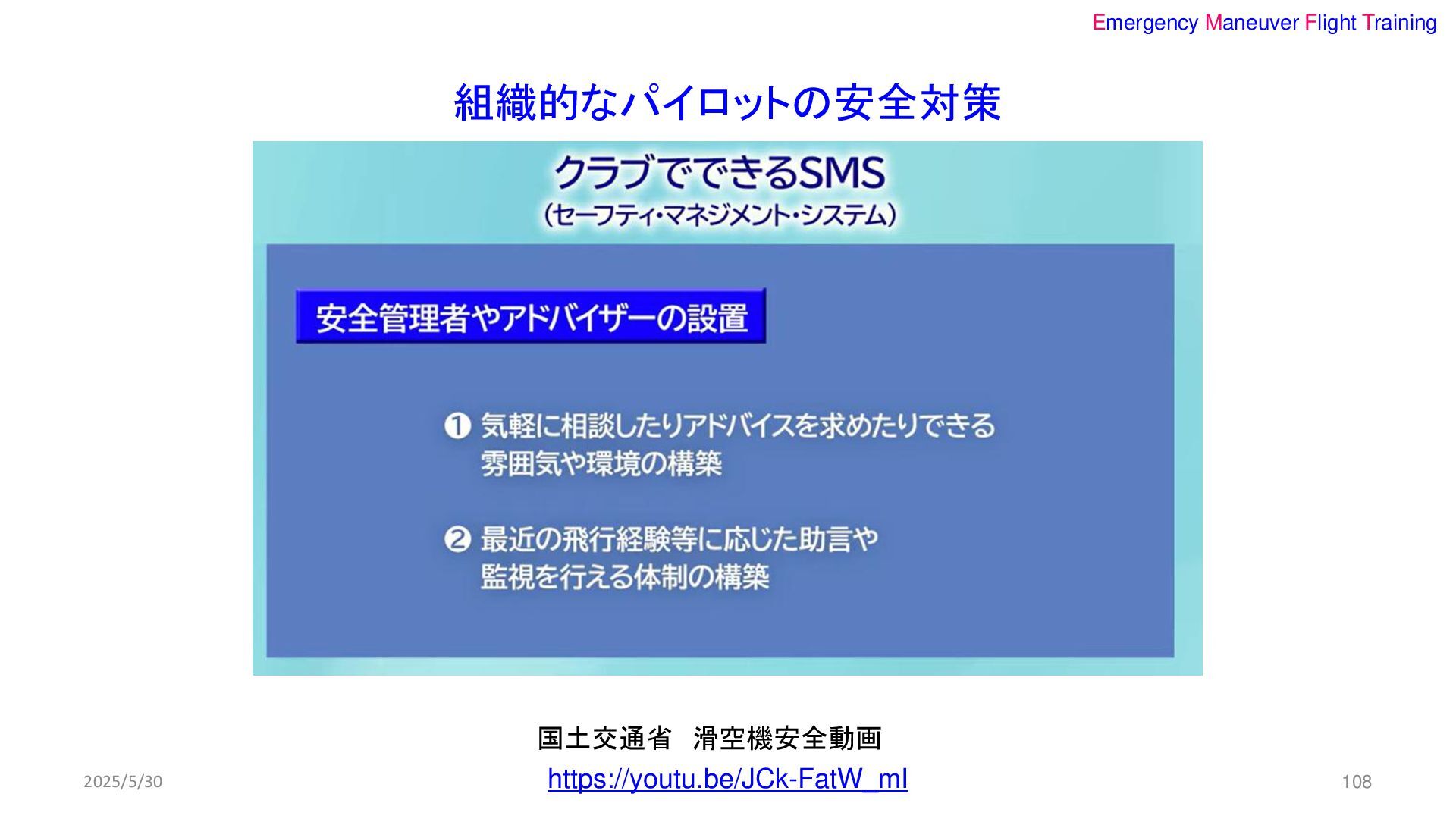 Emergency Maneuver Flight Training

組織的なパイロットの安全対策

クラブでできるSMS
(セーフティ・マネジメント・システム)

安全管理者やアドバイザーの設置

❶ 気軽に相談したりアドバイスを求めたりできる雰囲気や環境の構築

❷ 最近の飛行経験等に応じた助言や監視を行える体制の構築

国土交通省　滑空機安全動画
https://youtu.be/JCk-FatW_mI

2025/5/30

108